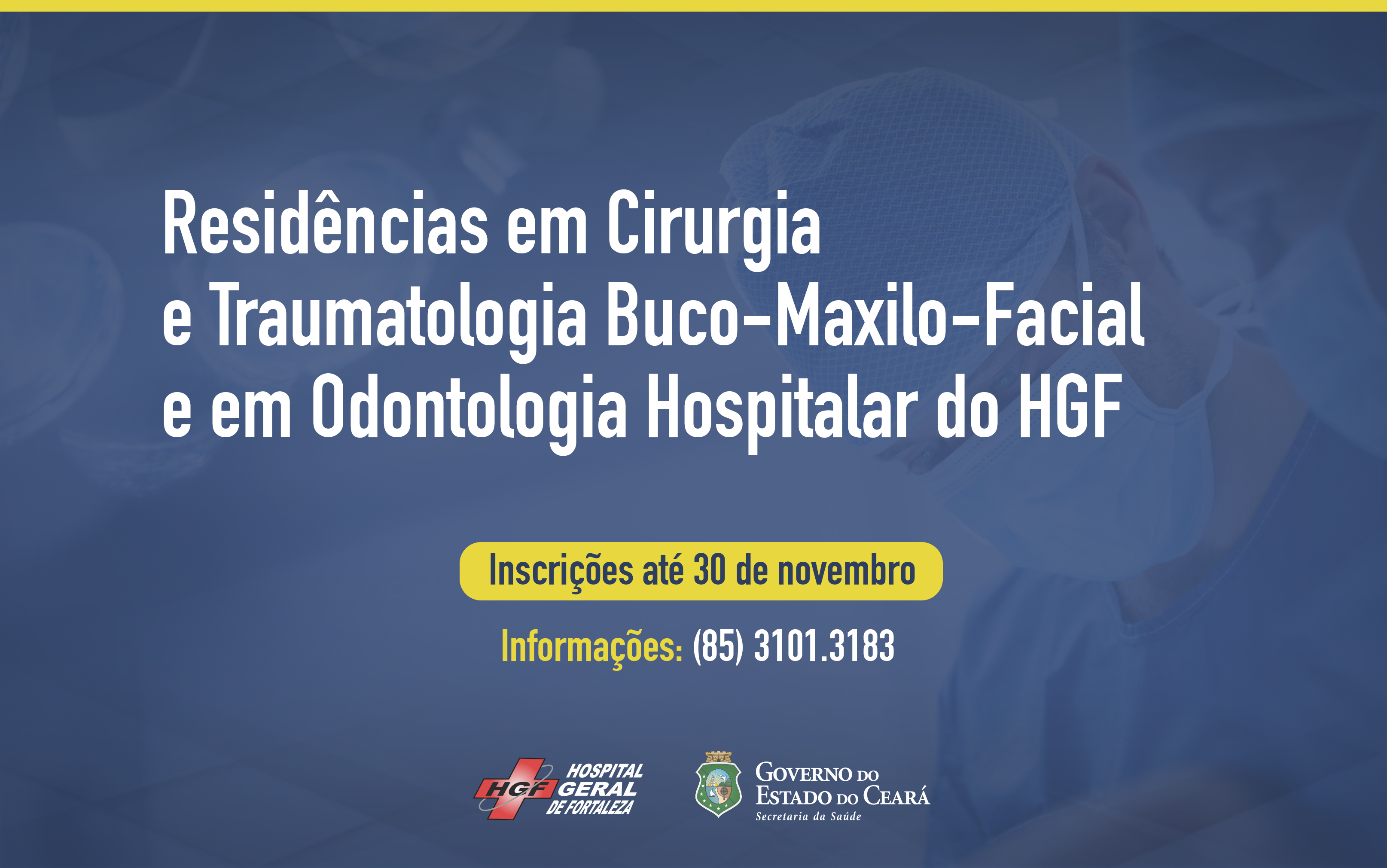 Residências em Cirurgia e Traumatologia Buco-Maxilo-Facial e em Odontologia Hospitalar do HGF

Inscrições até 30 de novembro

Informações: (85) 3101.3183

HGF HOSPITAL GERAL DE FORTALEZA

GOVERNO DO ESTADO DO CEARÁ
Secretaria da Saúde